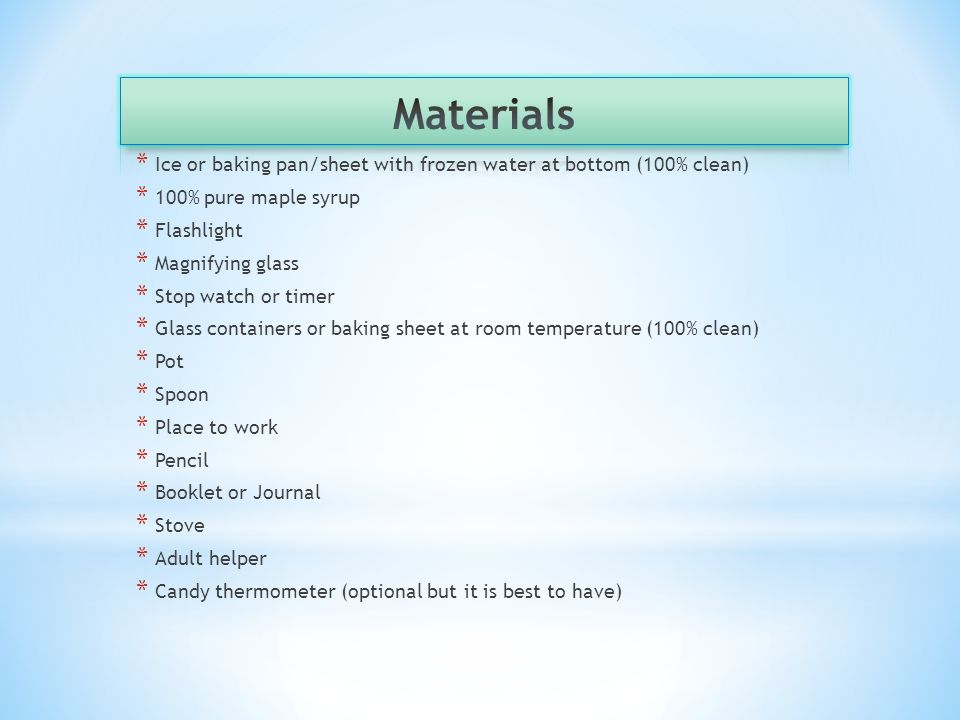 Materials

* Ice or baking pan/sheet with frozen water at bottom (100% clean)
* 100% pure maple syrup
* Flashlight
* Magnifying glass
* Stop watch or timer
* Glass containers or baking sheet at room temperature (100% clean)
* Pot
* Spoon
* Place to work
* Pencil
* Booklet or Journal
* Stove
* Adult helper
* Candy thermometer (optional but it is best to have)